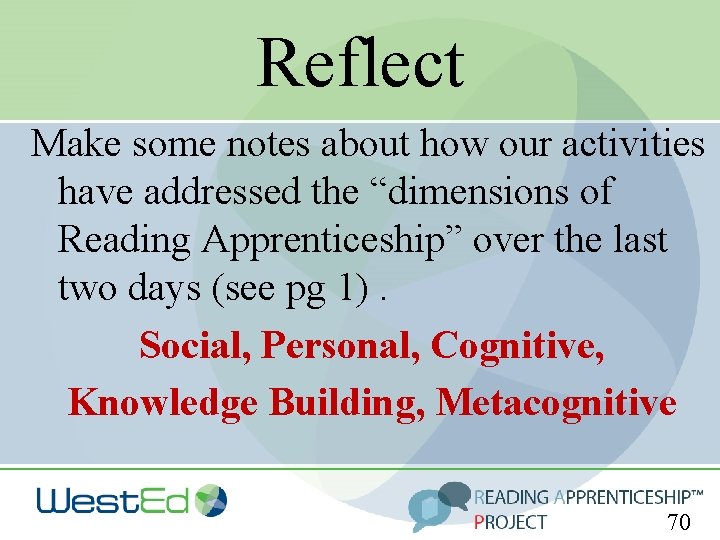 Reflect

Make some notes about how our activities have addressed the “dimensions of Reading Apprenticeship” over the last two days (see pg 1) .

Social, Personal, Cognitive, Knowledge Building, Metacognitive

WestEd

READING APPRENTICESHIP™ PROJECT

70